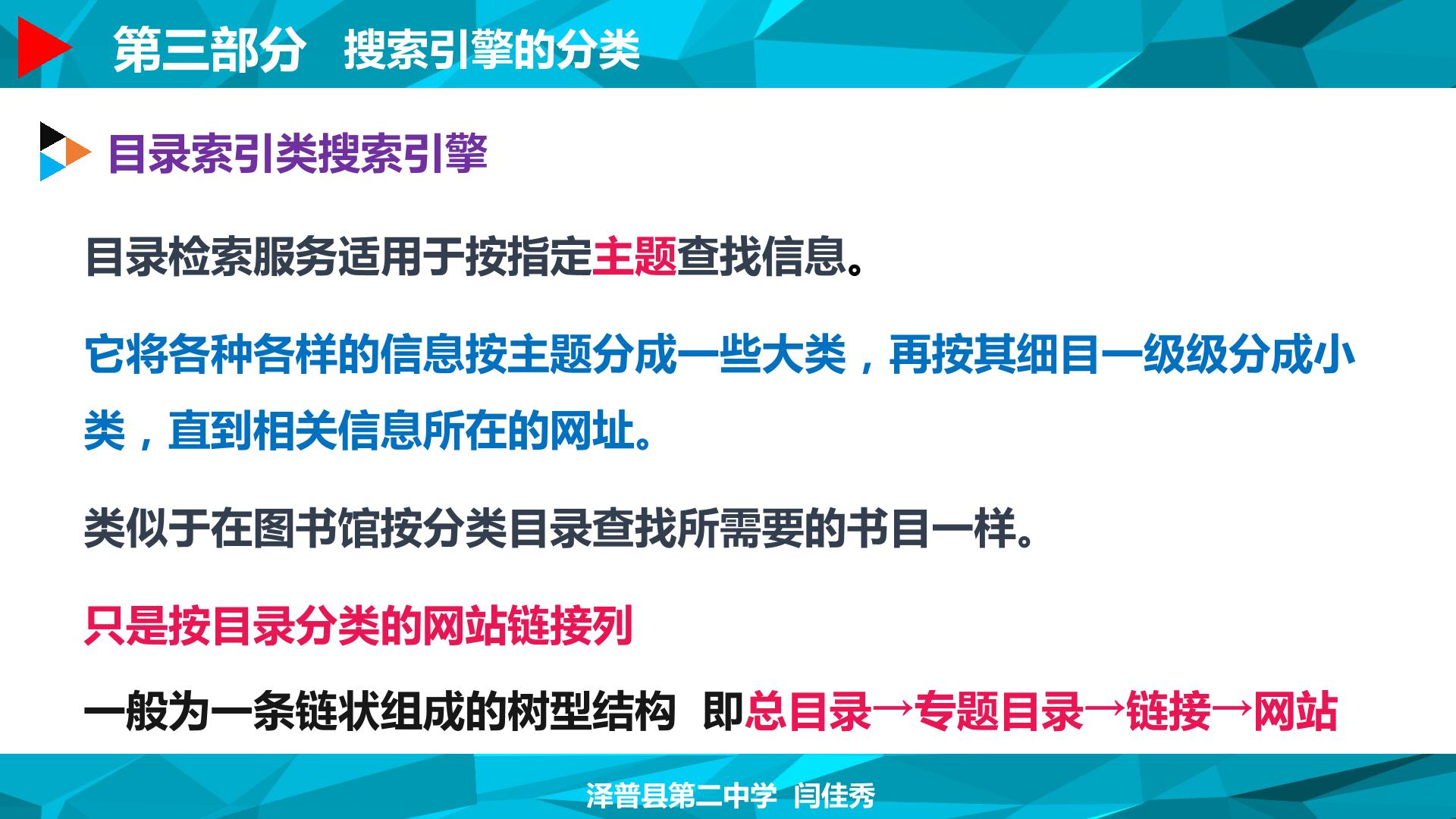 第三部分　搜索引擎的分类

目录索引类搜索引擎

目录检索服务适用于按指定主题查找信息。

它将各种各样的信息按主题分成一些大类，再按其细目一级级分成小类，直到相关信息所在的网址。

类似于在图书馆按分类目录查找所需要的书目一样。

只是按目录分类的网站链接列

一般为一条链状组成的树型结构　即总目录→专题目录→链接→网站

泽普县第二中学　闫佳秀